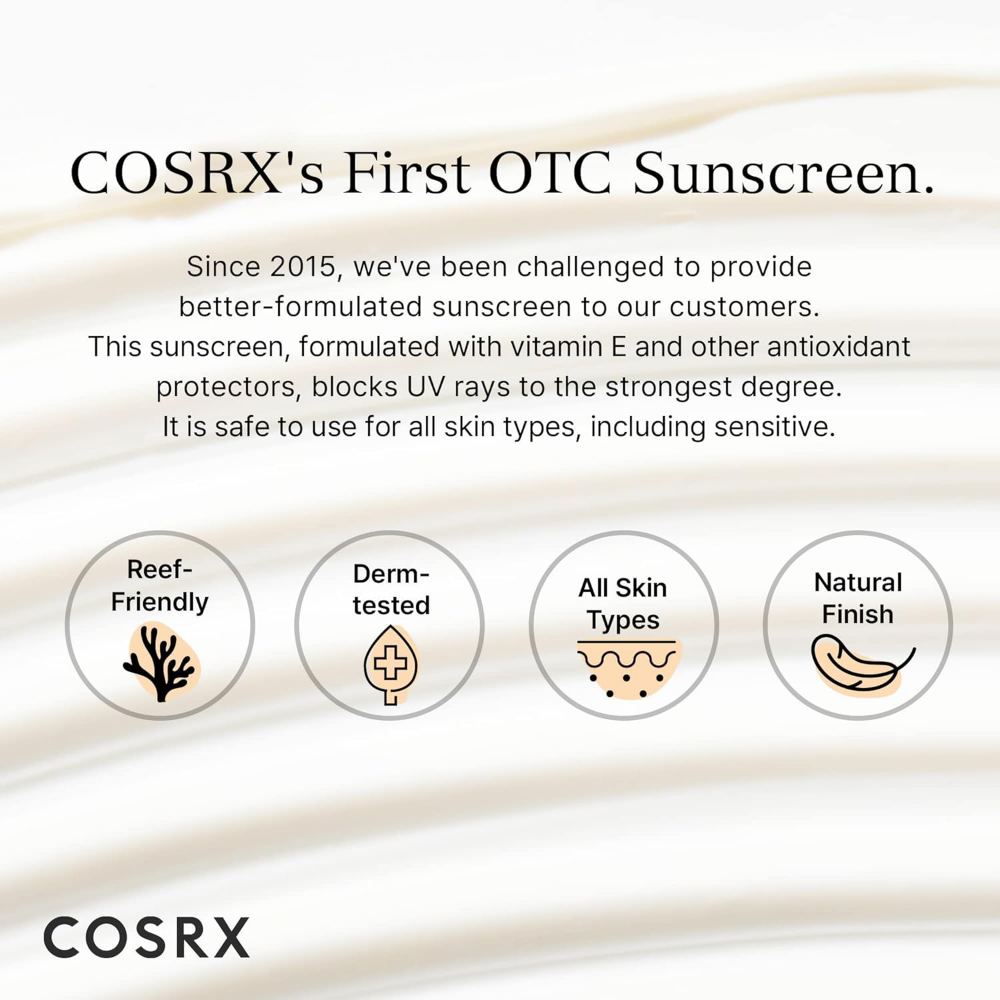 COSRX's First OTC Sunscreen.

Since 2015, we've been challenged to provide better-formulated sunscreen to our customers. This sunscreen, formulated with vitamin E and other antioxidant protectors, blocks UV rays to the strongest degree. It is safe to use for all skin types, including sensitive.

Reef-Friendly

Derm-tested

All Skin Types

Natural Finish

COSRX